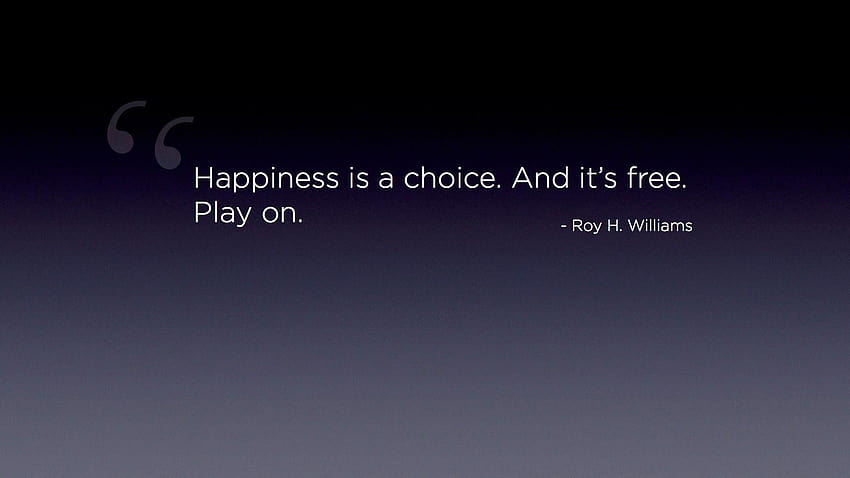 “

Happiness is a choice. And it’s free. Play on.

- Roy H. Williams